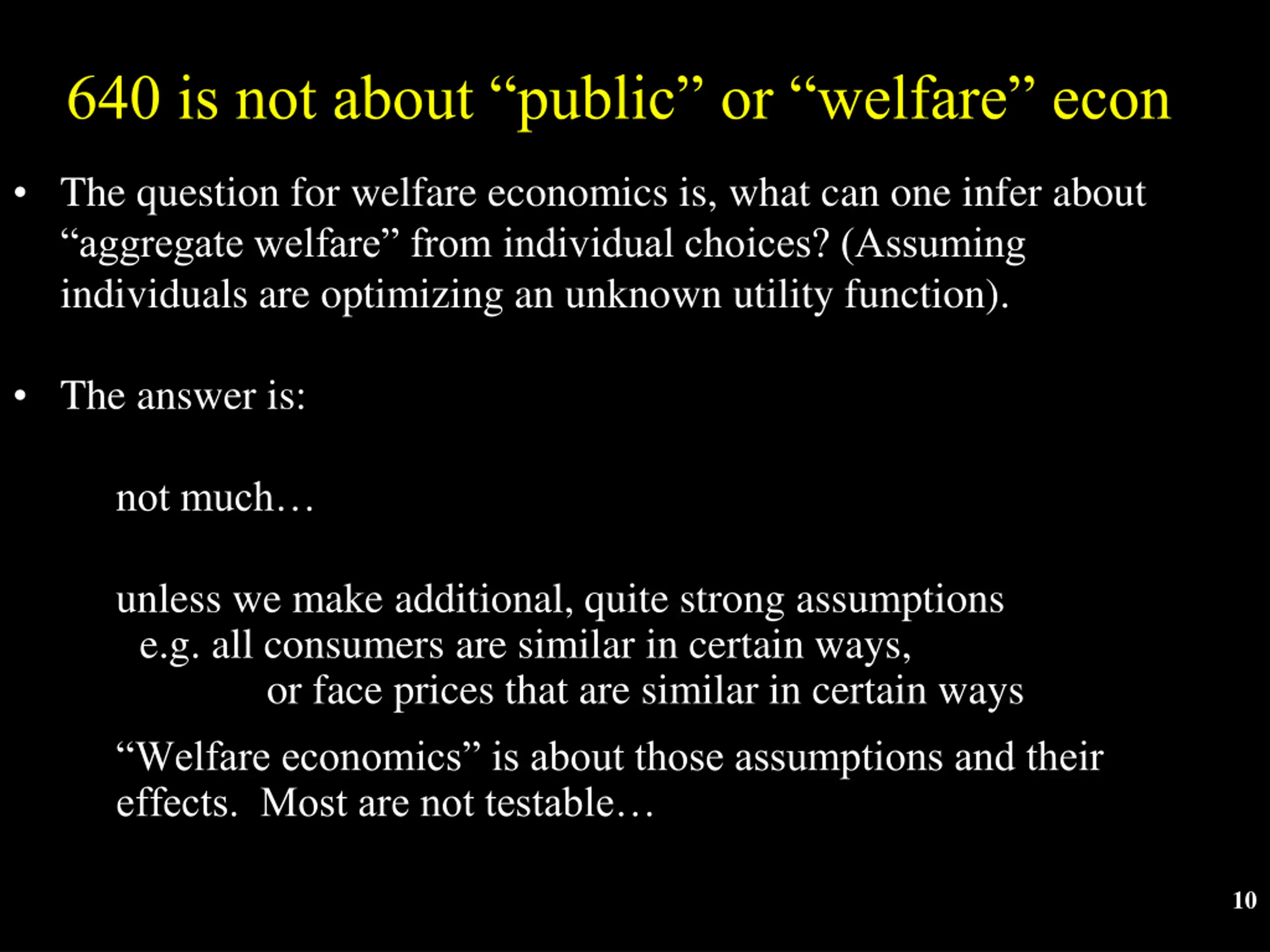 640 is not about “public” or “welfare” econ

• The question for welfare economics is, what can one infer about “aggregate welfare” from individual choices? (Assuming individuals are optimizing an unknown utility function).

• The answer is:

not much…

unless we make additional, quite strong assumptions
e.g. all consumers are similar in certain ways,
or face prices that are similar in certain ways

“Welfare economics” is about those assumptions and their effects. Most are not testable…

10